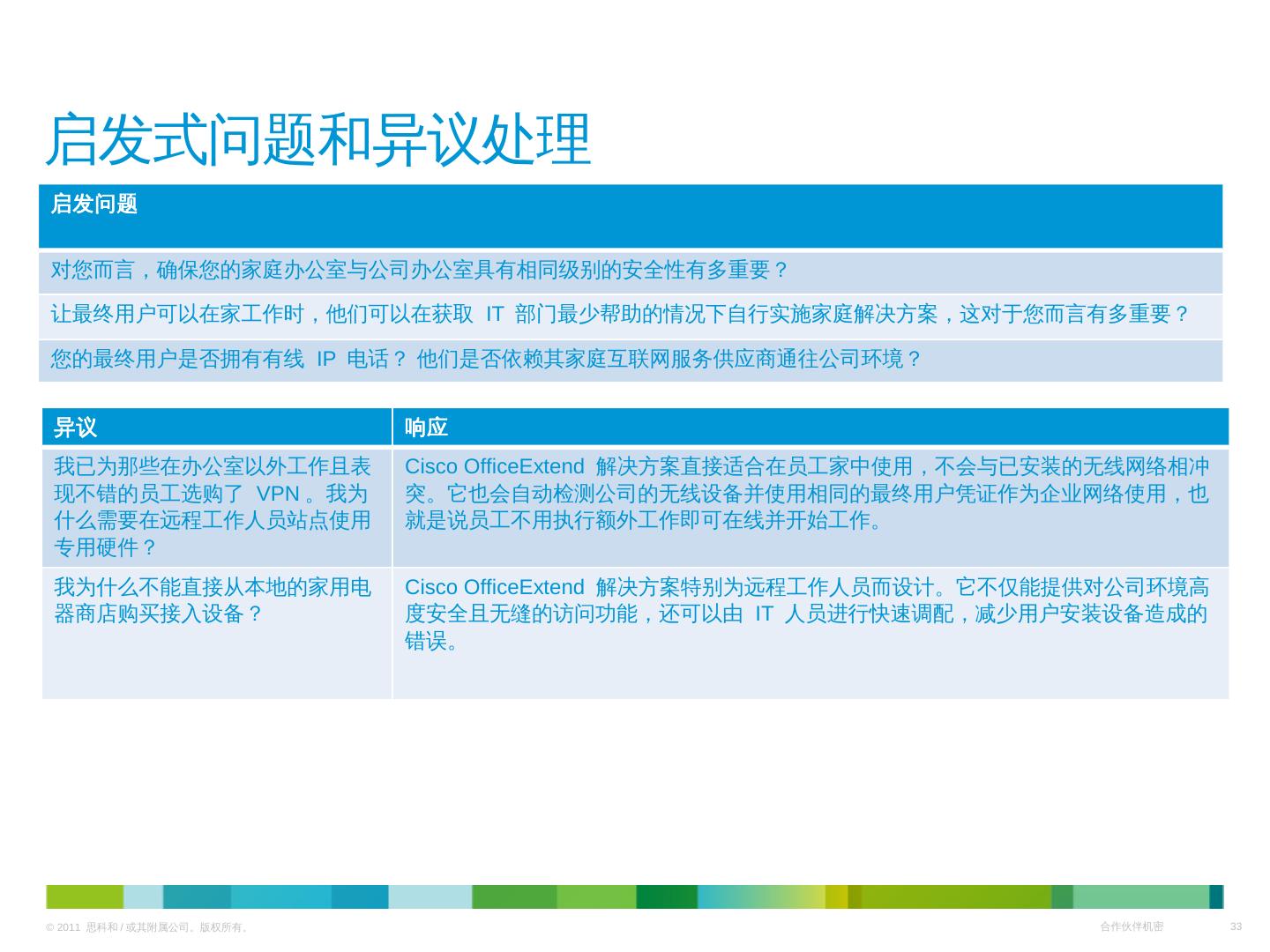 启发式问题和异议处理

| 启发问题 |
|---|
| 对您而言，确保您的家庭办公室与公司办公室具有相同级别的安全性有多重要？ |
| 让最终用户可以在家工作时，他们可以在获取 IT 部门最少帮助的情况下自行实施家庭解决方案，这对于您而言有多重要？ |
| 您的最终用户是否拥有有线 IP 电话？ 他们是否依赖其家庭互联网服务供应商通往公司环境？ |

| 异议 | 响应 |
|---|---|
| 我已为那些在办公室以外工作且表现不错的员工选购了 VPN 。我为什么需要在远程工作人员站点使用专用硬件？ | Cisco OfficeExtend 解决方案直接适合在员工家中使用，不会与已安装的无线网络相冲突。它也会自动检测公司的无线设备并使用相同的最终用户凭证作为企业网络使用，也就是说员工不用执行额外工作即可在线并开始工作。 |
| 我为什么不能直接从本地的家用电器商店购买接入设备？ | Cisco OfficeExtend 解决方案特别为远程工作人员而设计。它不仅能提供对公司环境高度安全且无缝的访问功能，还可以由 IT 人员进行快速调配，减少用户安装设备造成的错误。 |

© 2011 思科和 / 或其附属公司。版权所有。

合作伙伴机密

33